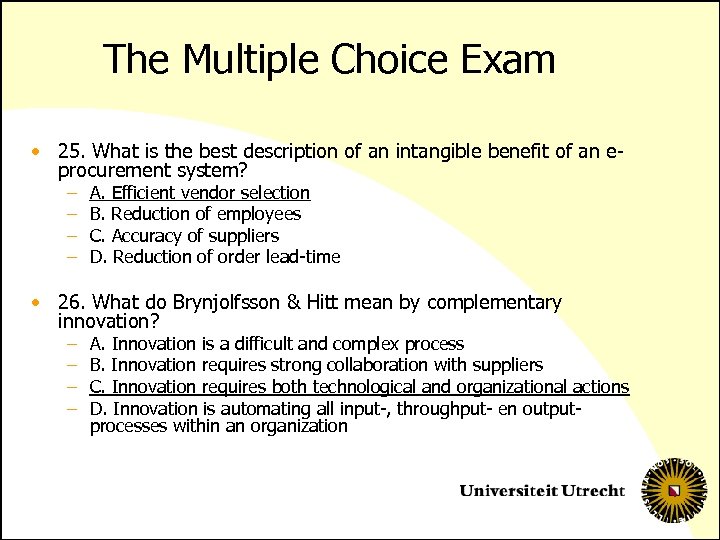 The Multiple Choice Exam

• 25. What is the best description of an intangible benefit of an e-procurement system?
– A. Efficient vendor selection
– B. Reduction of employees
– C. Accuracy of suppliers
– D. Reduction of order lead-time

• 26. What do Brynjolfsson & Hitt mean by complementary innovation?
– A. Innovation is a difficult and complex process
– B. Innovation requires strong collaboration with suppliers
– C. Innovation requires both technological and organizational actions
– D. Innovation is automating all input-, throughput- en output-processes within an organization

Universiteit Utrecht